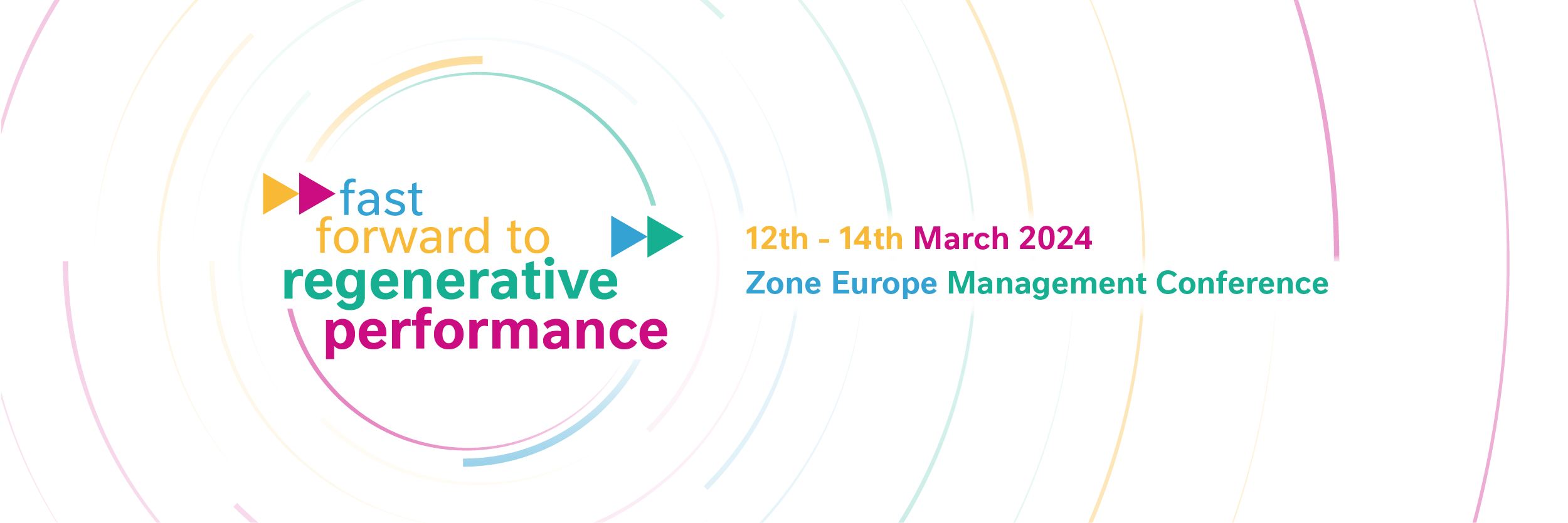 fast
forward to
regenerative
performance

12th - 14th March 2024
Zone Europe Management Conference